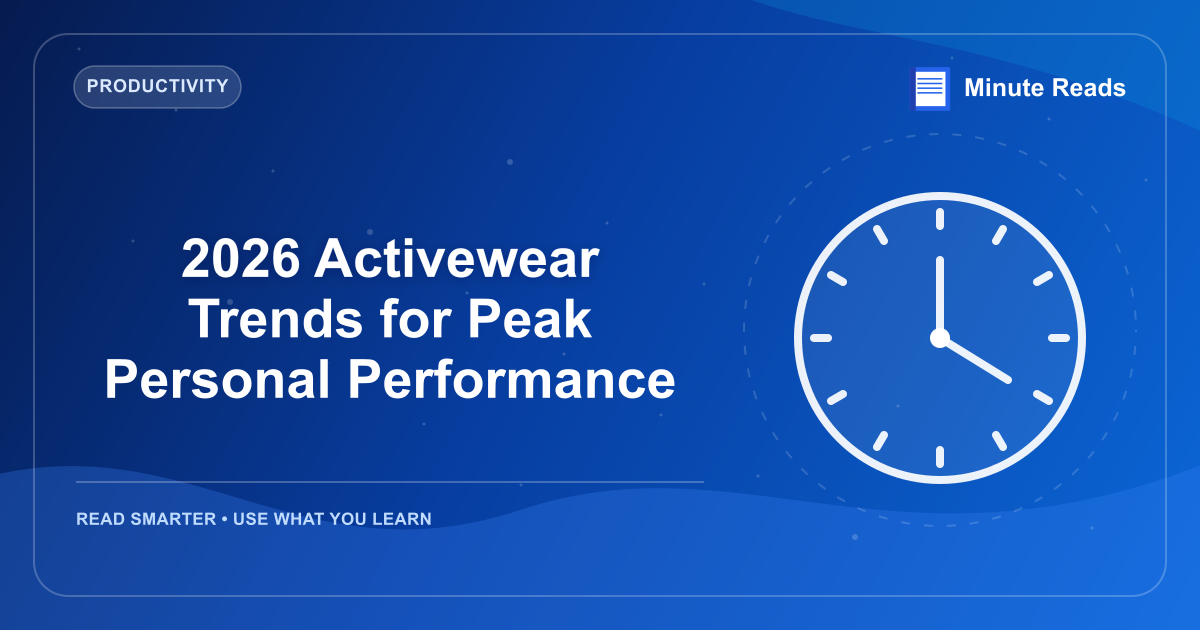 PRODUCTIVITY

Minute Reads

2026 Activewear Trends for Peak Personal Performance

READ SMARTER • USE WHAT YOU LEARN